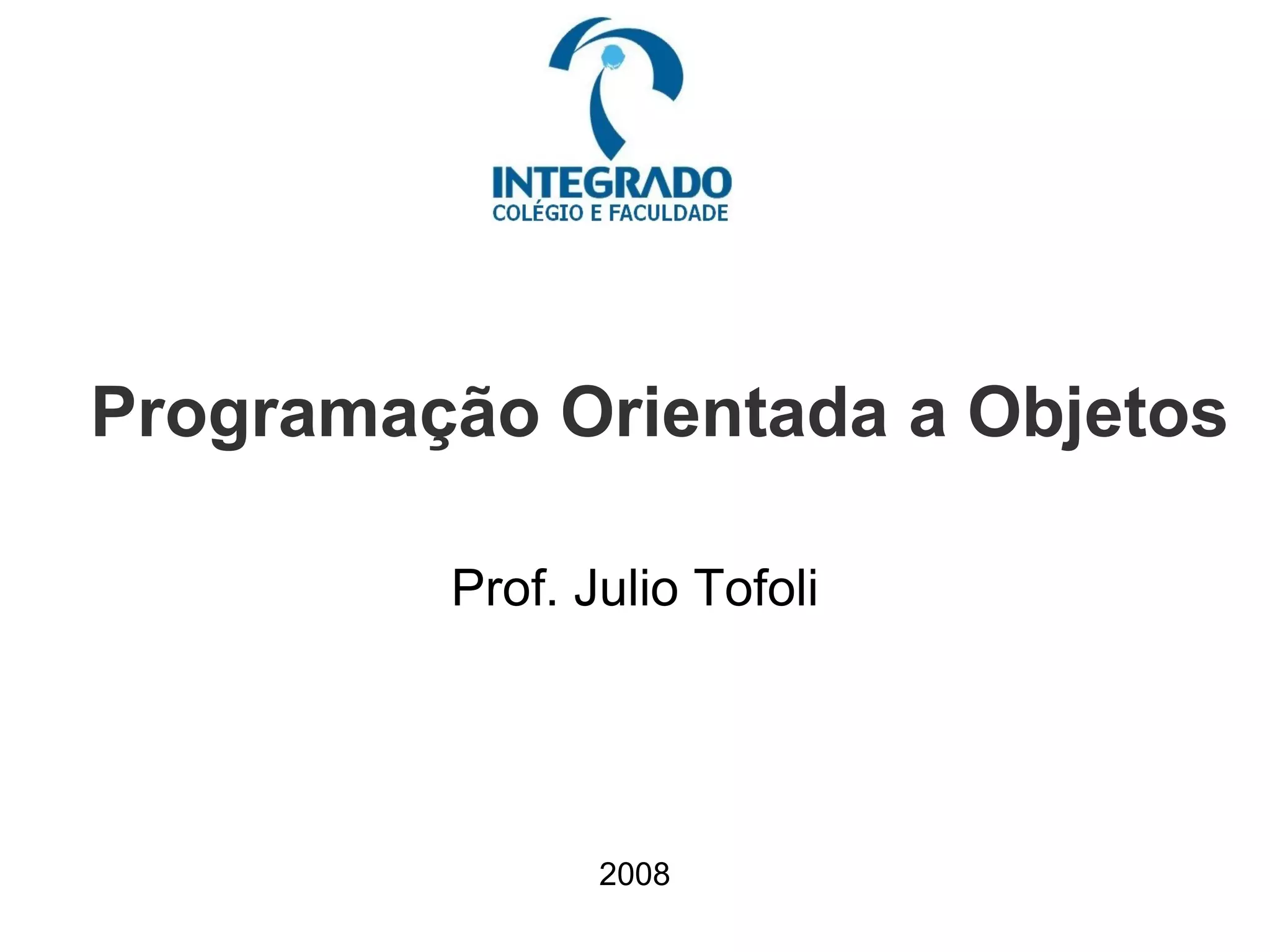 INTEGRADO
COLÉGIO E FACULDADE

Programação Orientada a Objetos

Prof. Julio Tofoli

2008